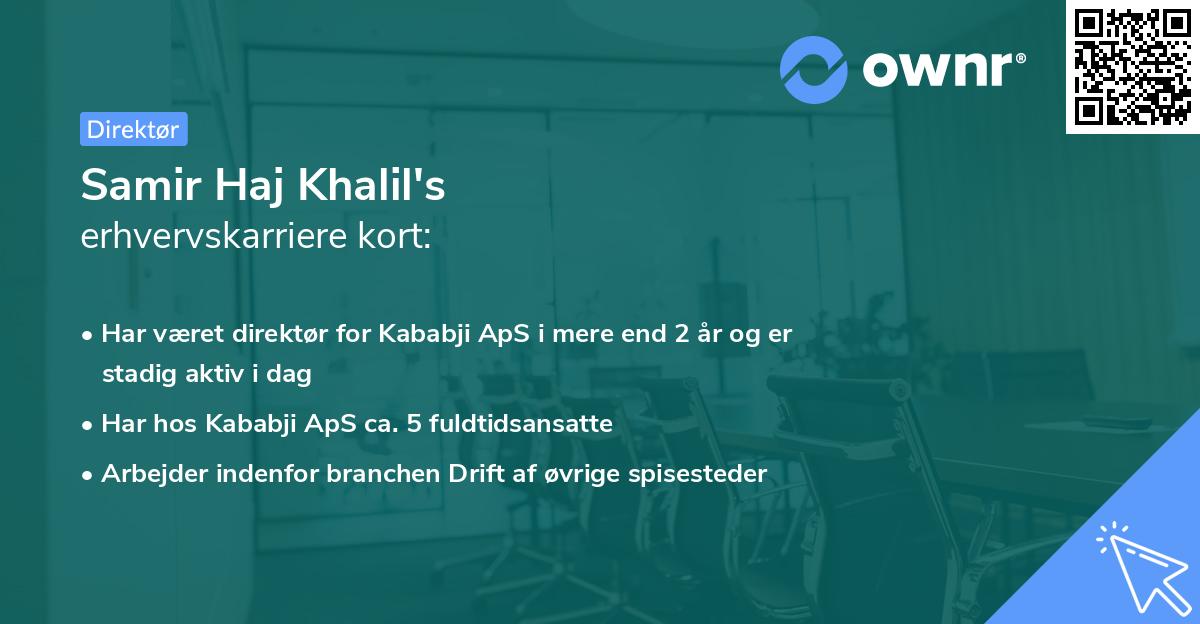 ownr®

Direktør

Samir Haj Khalil's
erhvervskarriere kort:

• Har været direktør for Kababji ApS i mere end 2 år og er stadig aktiv i dag
• Har hos Kababji ApS ca. 5 fuldtidsansatte
• Arbejder indenfor branchen Drift af øvrige spisesteder